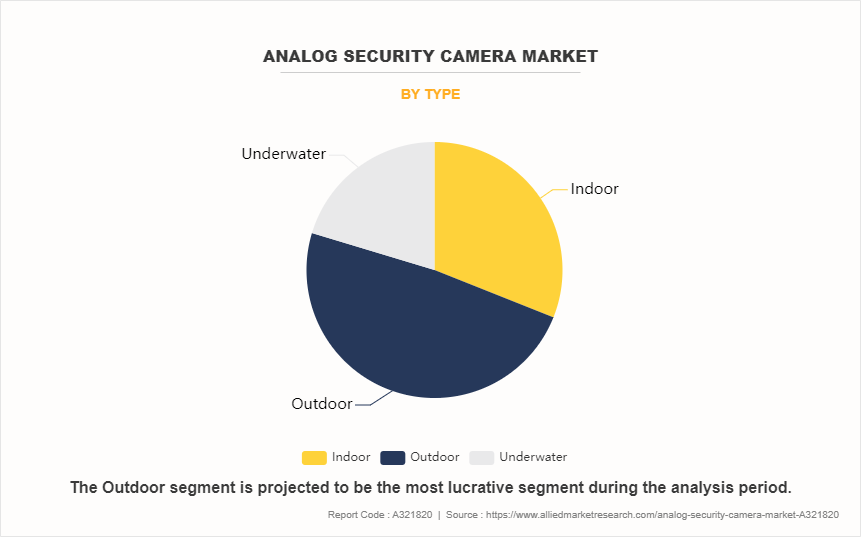 ANALOG SECURITY CAMERA MARKET

BY TYPE

Underwater

Indoor

Outdoor

Indoor Outdoor Underwater

The Outdoor segment is projected to be the most lucrative segment during the analysis period.

Report Code : A321820 | Source : https://www.alliedmarketresearch.com/analog-security-camera-market-A321820